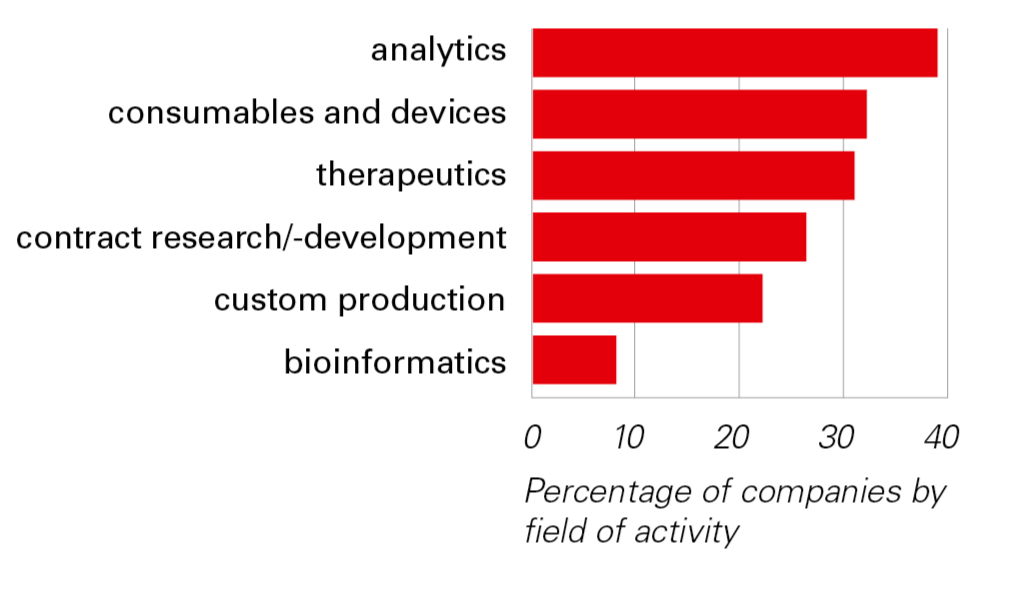 analytics
consumables and devices
therapeutics
contract research/-development
custom production
bioinformatics

0 10 20 30 40

Percentage of companies by field of activity